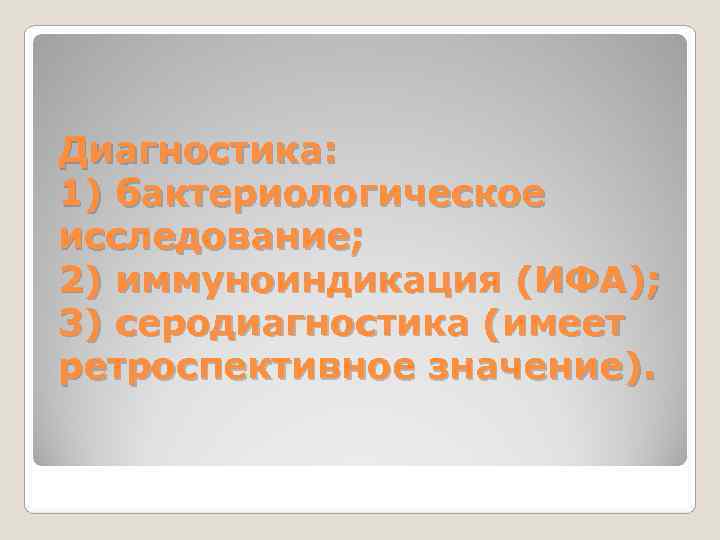 Диагностика:
1) бактериологическое исследование;
2) иммуноиндикация (ИФА);
3) серодиагностика (имеет ретроспективное значение).